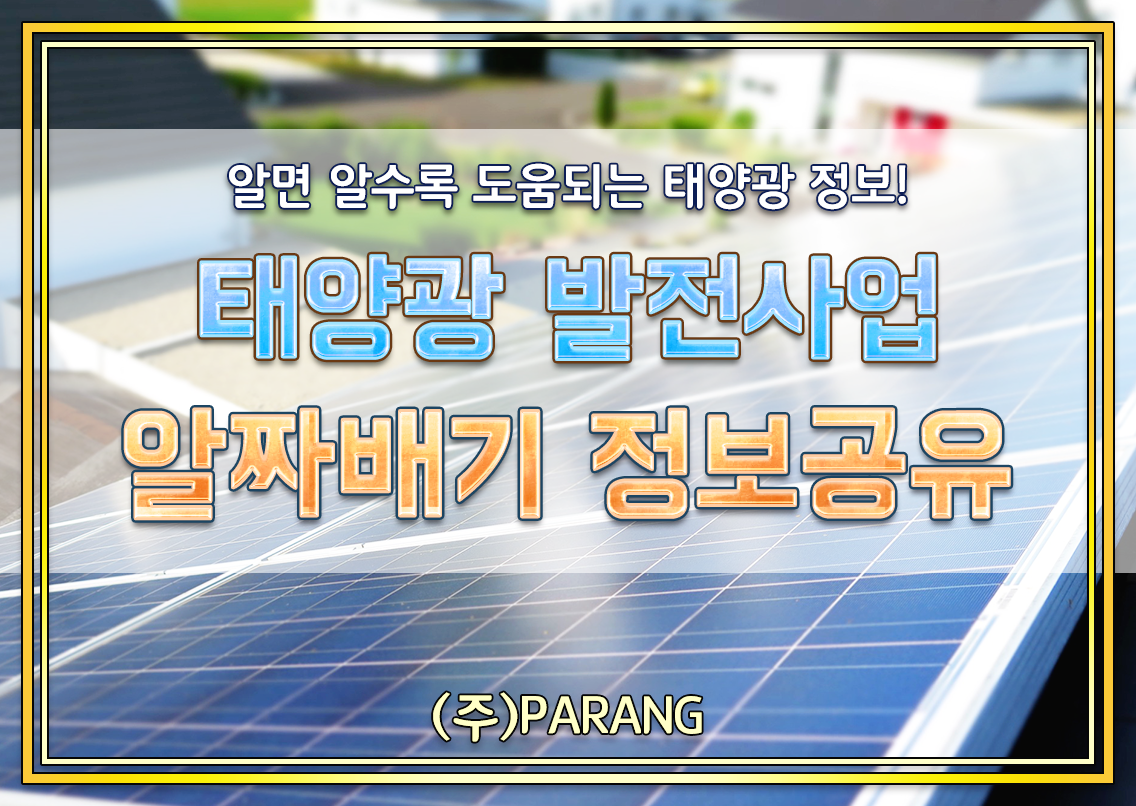 알면 알수록 도움되는 태양광 정보!

태양광 발전사업
알짜배기 정보공유

(주)PARANG